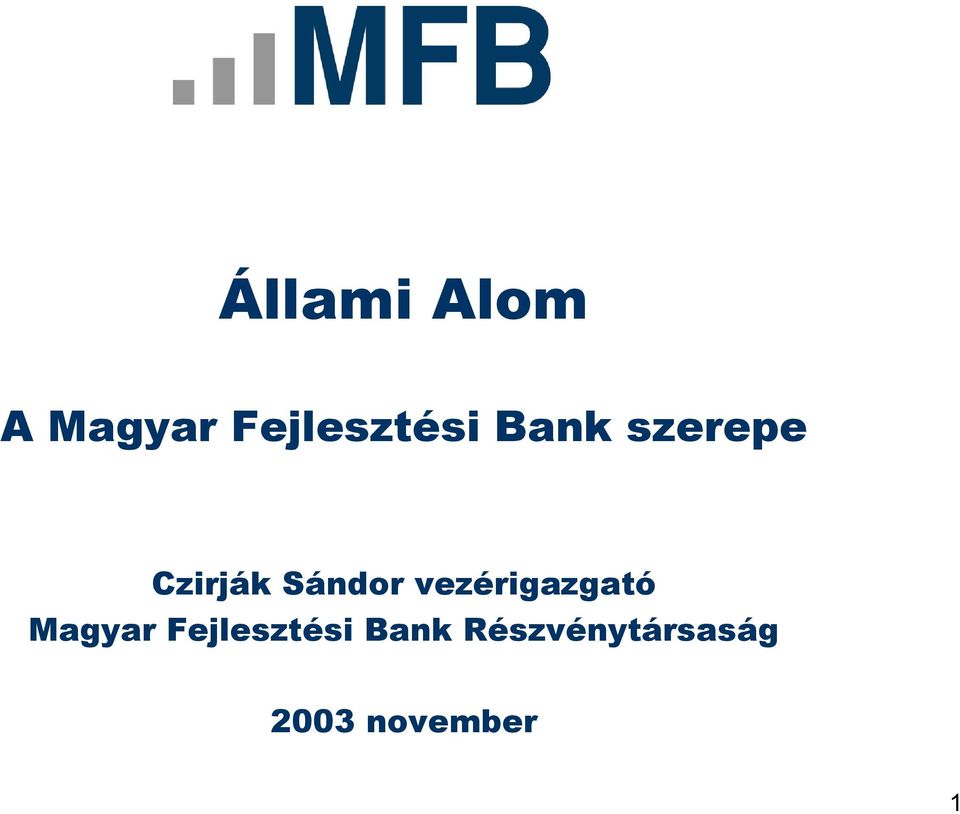 MFB

Állami Alom

A Magyar Fejlesztési Bank szerepe

Czirják Sándor vezérigazgató
Magyar Fejlesztési Bank Részvénytársaság

2003 november

1